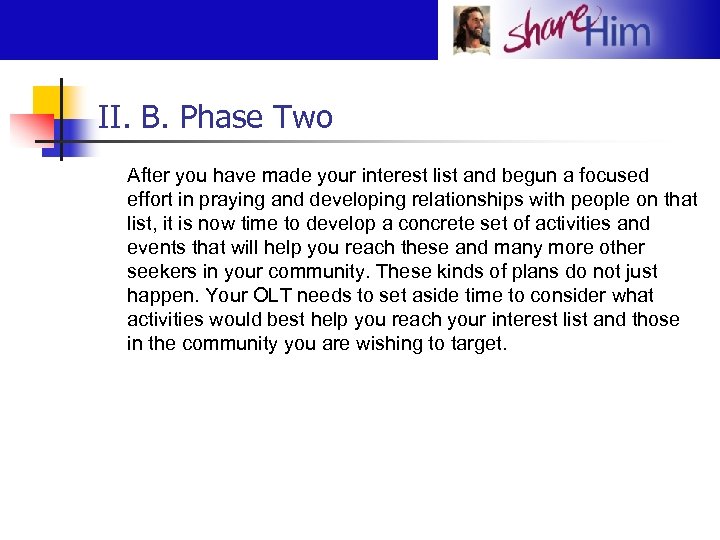 share Him

II. B. Phase Two

After you have made your interest list and begun a focused effort in praying and developing relationships with people on that list, it is now time to develop a concrete set of activities and events that will help you reach these and many more other seekers in your community. These kinds of plans do not just happen. Your OLT needs to set aside time to consider what activities would best help you reach your interest list and those in the community you are wishing to target.